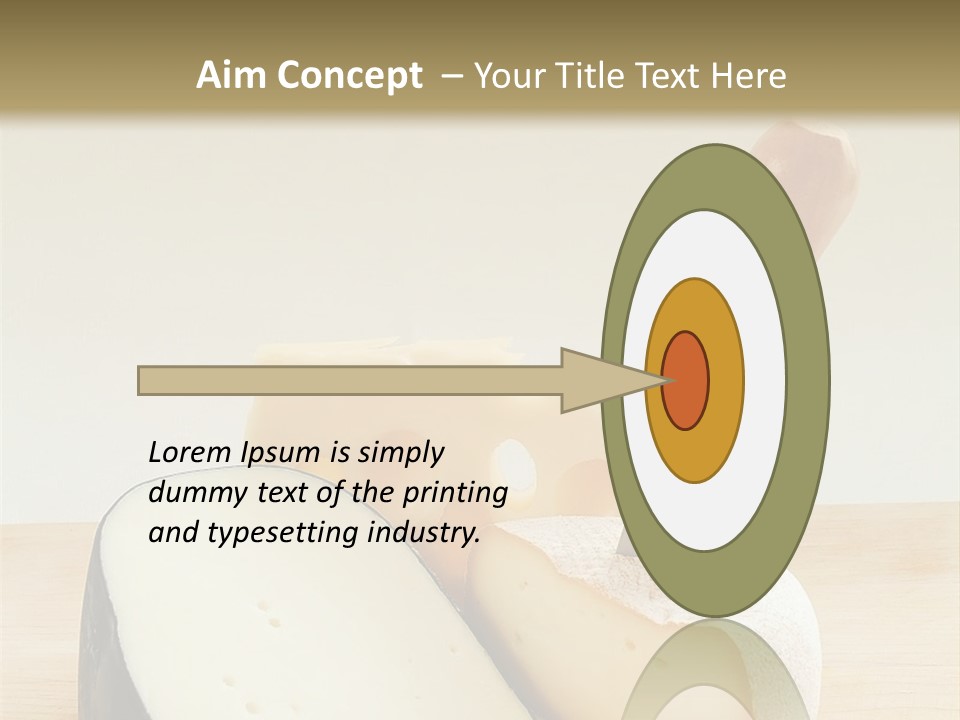 Aim Concept – Your Title Text Here

Lorem Ipsum is simply dummy text of the printing and typesetting industry.